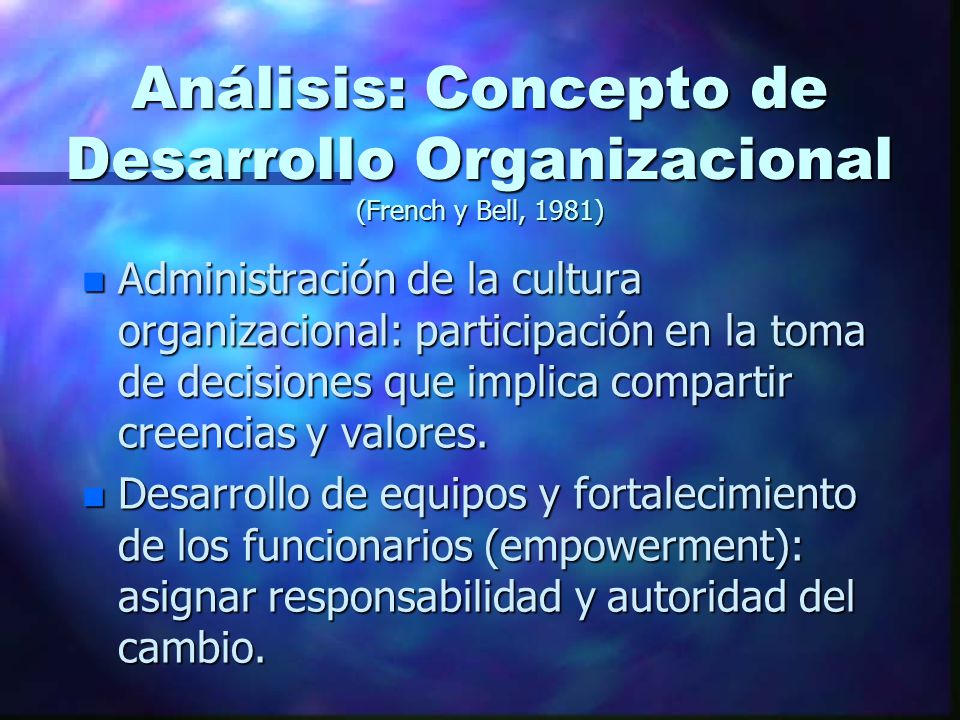 Análisis: Concepto de Desarrollo Organizacional
(French y Bell, 1981)

Administración de la cultura organizacional: participación en la toma de decisiones que implica compartir creencias y valores.

Desarrollo de equipos y fortalecimiento de los funcionarios (empowerment): asignar responsabilidad y autoridad del cambio.